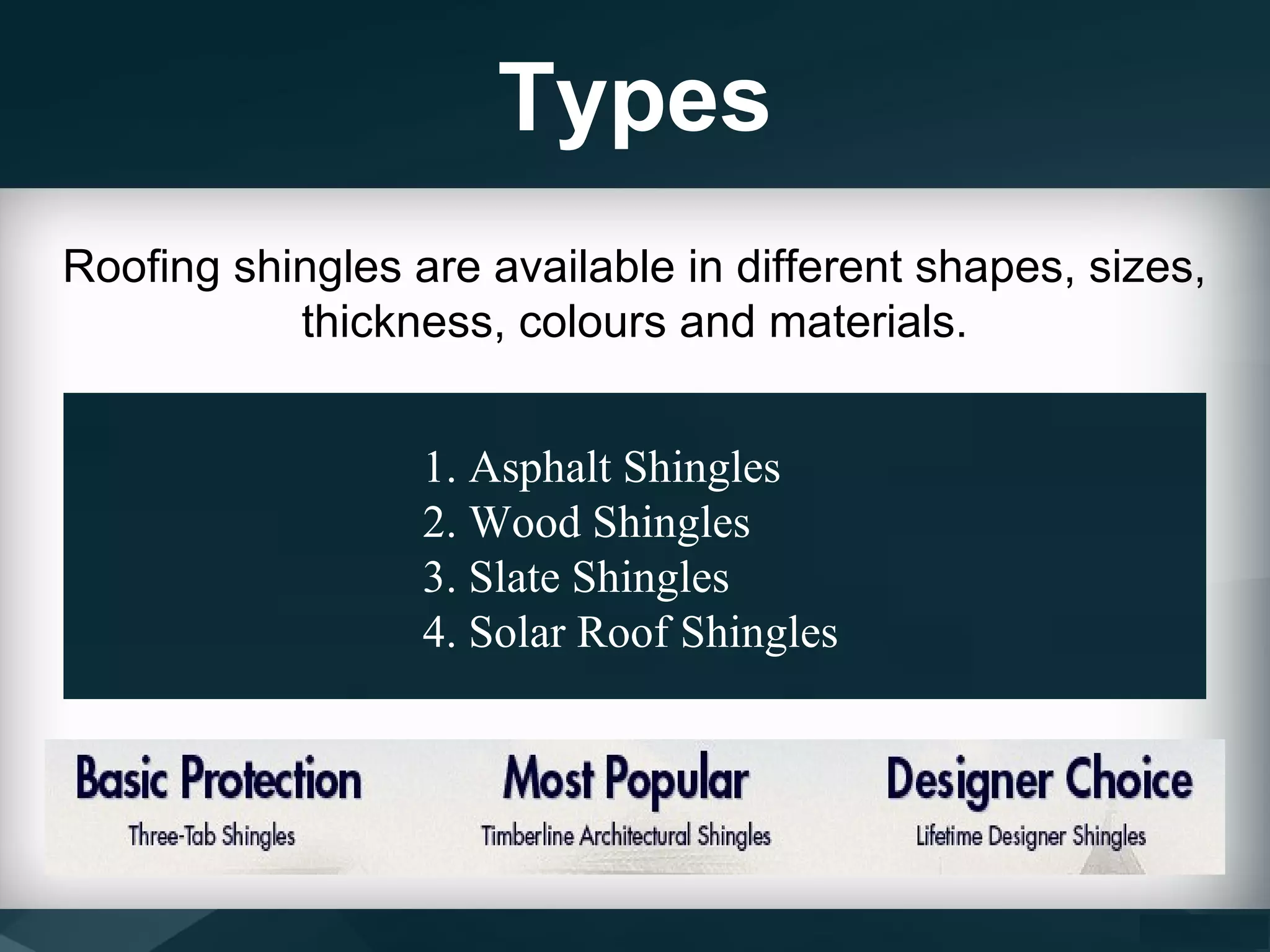 Types

Roofing shingles are available in different shapes, sizes, thickness, colours and materials.

1. Asphalt Shingles
2. Wood Shingles
3. Slate Shingles
4. Solar Roof Shingles

Basic Protection
Three-Tab Shingles

Most Popular
Timberline Architectural Shingles

Designer Choice
Lifetime Designer Shingles